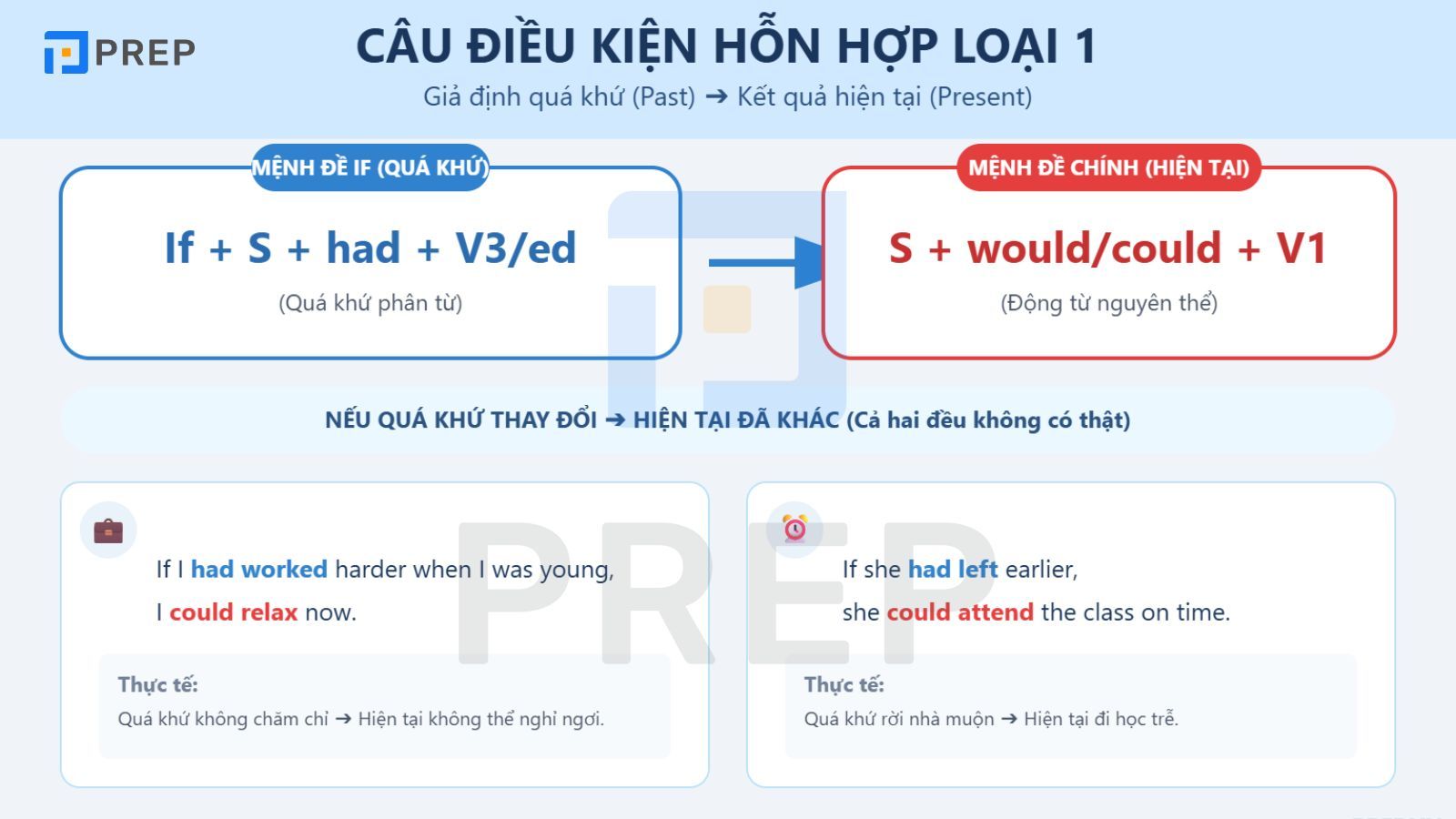 PREP

CÂU ĐIỀU KIỆN HỖN HỢP LOẠI 1

Giả định quá khứ (Past) ➔ Kết quả hiện tại (Present)

MỆNH ĐỀ IF (QUÁ KHỨ)

If + S + had + V3/ed

(Quá khứ phân từ)

MỆNH ĐỀ CHÍNH (HIỆN TẠI)

S + would/could + V1

(Động từ nguyên thể)

NẾU QUÁ KHỨ THAY ĐỔI ➔ HIỆN TẠI ĐÃ KHÁC (Cả hai đều không có thật)

If I had worked harder when I was young, I could relax now.

Thực tế:

Quá khứ không chăm chỉ ➔ Hiện tại không thể nghỉ ngơi.

If she had left earlier, she could attend the class on time.

Thực tế:

Quá khứ rời nhà muộn ➔ Hiện tại đi học trễ.

PREP